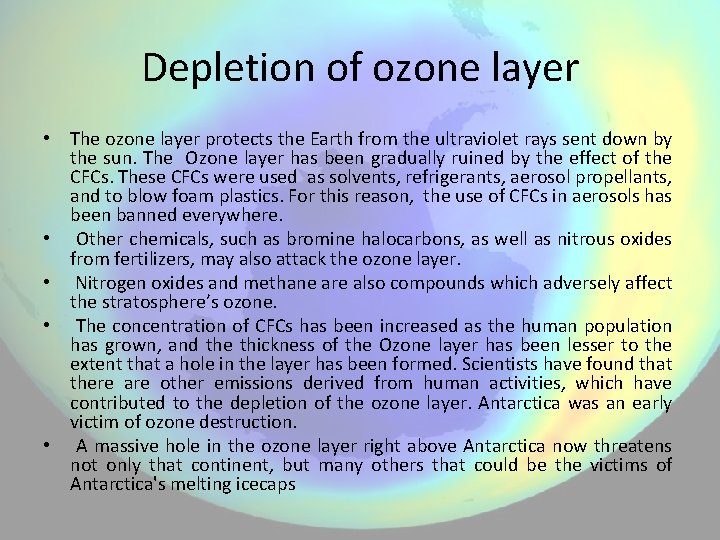 Depletion of ozone layer

• The ozone layer protects the Earth from the ultraviolet rays sent down by the sun. The Ozone layer has been gradually ruined by the effect of the CFCs. These CFCs were used as solvents, refrigerants, aerosol propellants, and to blow foam plastics. For this reason, the use of CFCs in aerosols has been banned everywhere.

• Other chemicals, such as bromine halocarbons, as well as nitrous oxides from fertilizers, may also attack the ozone layer.

• Nitrogen oxides and methane are also compounds which adversely affect the stratosphere's ozone.

• The concentration of CFCs has been increased as the human population has grown, and the thickness of the Ozone layer has been lesser to the extent that a hole in the layer has been formed. Scientists have found that there are other emissions derived from human activities, which have contributed to the depletion of the ozone layer. Antarctica was an early victim of ozone destruction.

• A massive hole in the ozone layer right above Antarctica now threatens not only that continent, but many others that could be the victims of Antarctica's melting icecaps